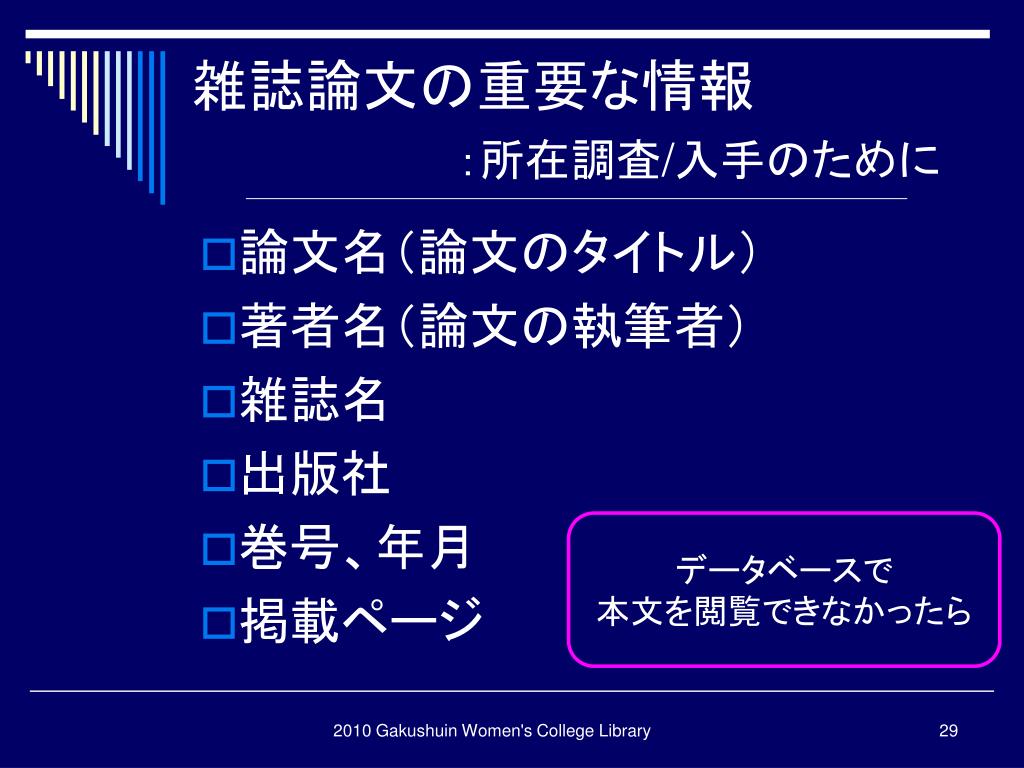 雑誌論文の重要な情報

:所在調査/入手のために

論文名（論文のタイトル）

著者名（論文の執筆者）

雑誌名

出版社

巻号、年月

掲載ページ

データベースで
本文を閲覧できなかったら

2010 Gakushuin Women's College Library

29